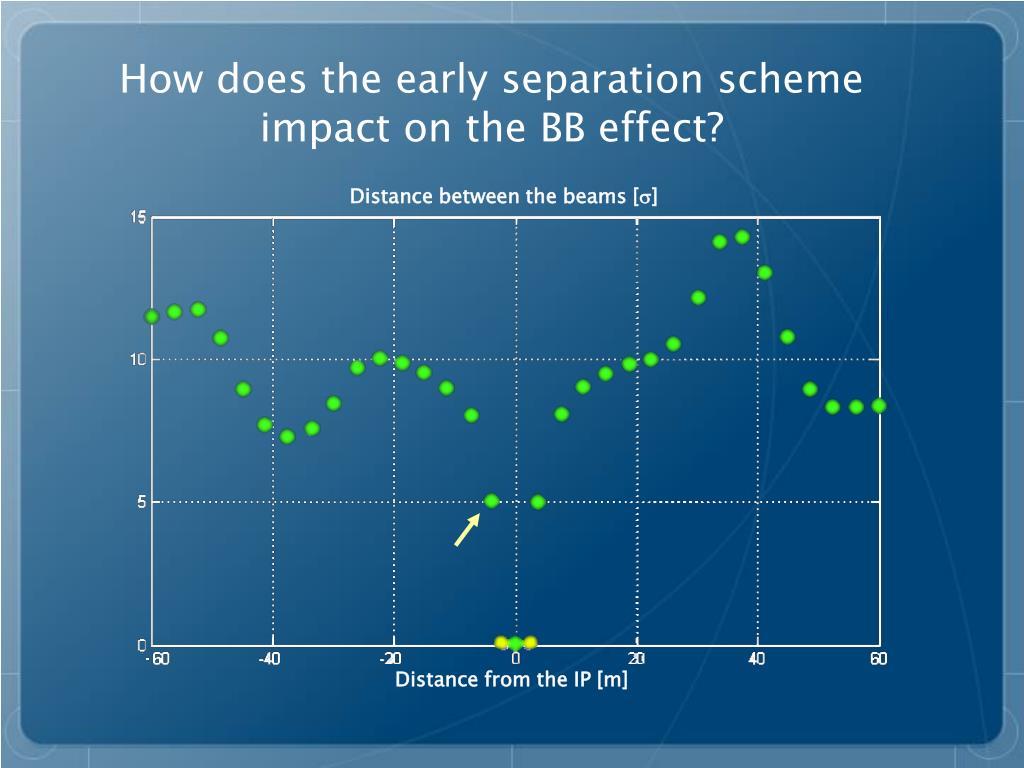 How does the early separation scheme impact on the BB effect?

Distance between the beams [$\sigma$]

15
10
5
0
-60
-40
-20
0
20
40
60

Distance from the IP [m]